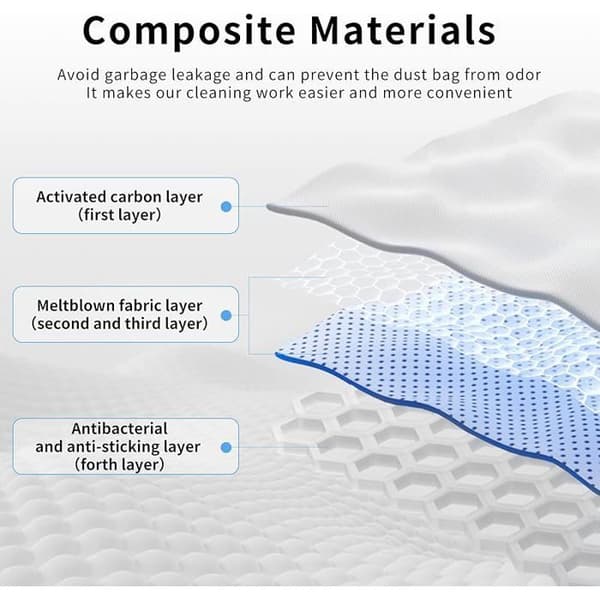 Composite Materials

Avoid garbage leakage and can prevent the dust bag from odor
It makes our cleaning work easier and more convenient

Activated carbon layer
(first layer)

Meltblown fabric layer
(second and third layer)

Antibacterial
and anti-sticking layer
(forth layer)